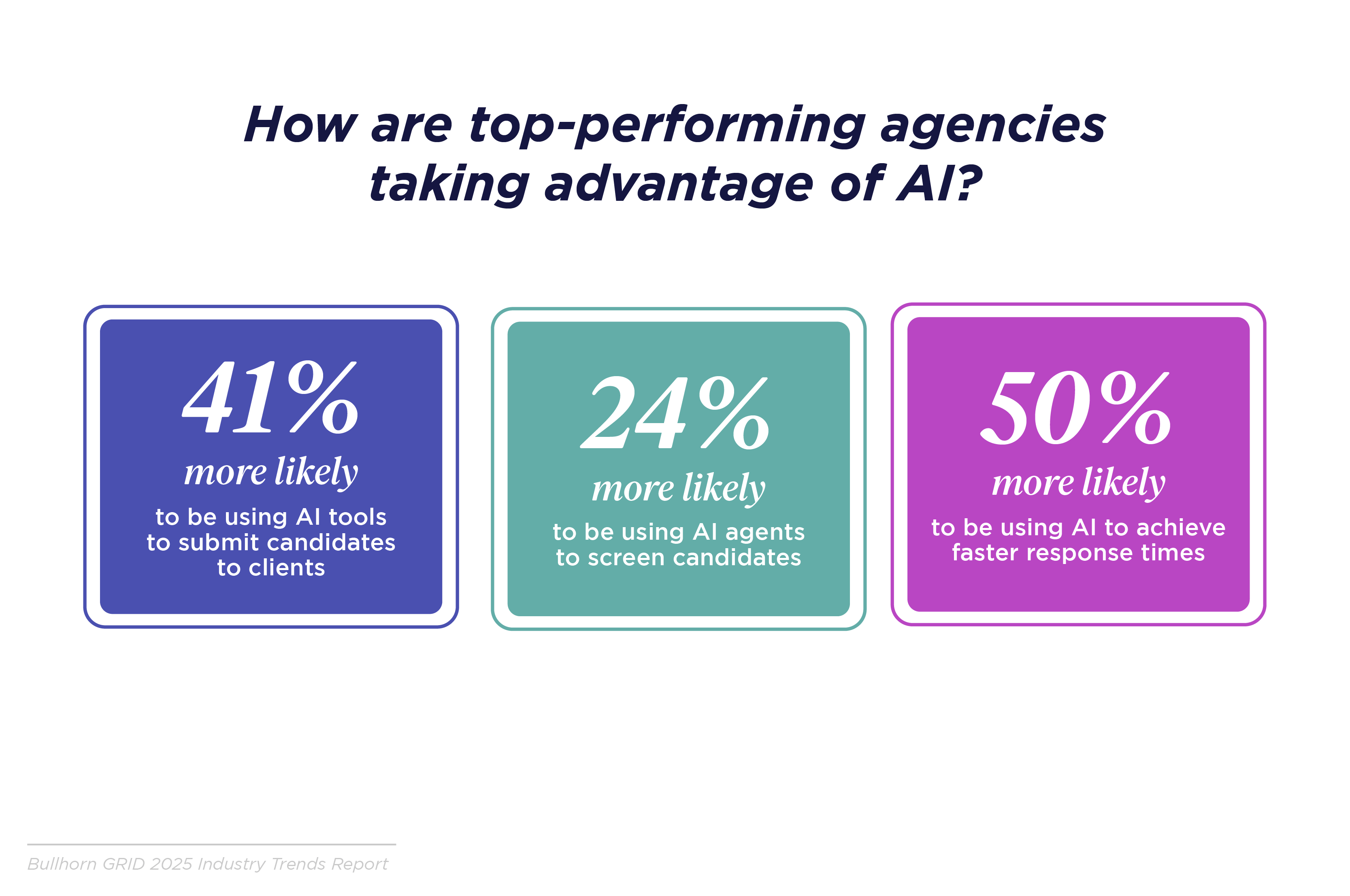 How are top-performing agencies taking advantage of AI?

41%
more likely
to be using AI tools to submit candidates to clients

24%
more likely
to be using AI agents to screen candidates

50%
more likely
to be using AI to achieve faster response times

Bullhorn GRID 2025 Industry Trends Report